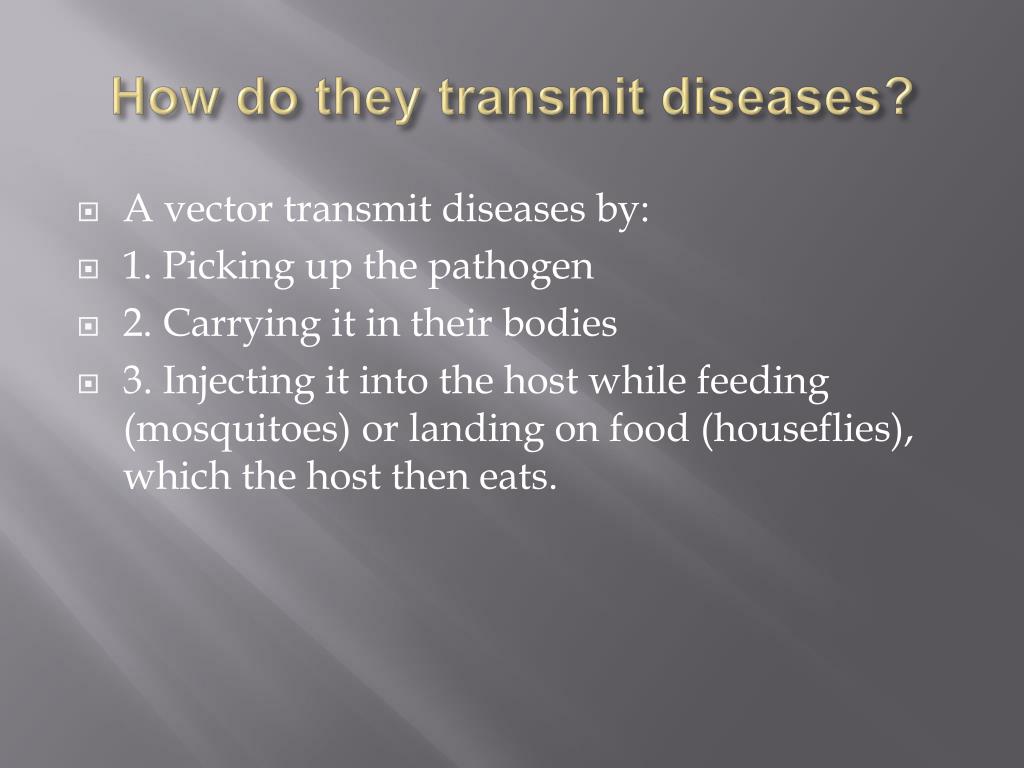 How do they transmit diseases?

A vector transmit diseases by:

1. Picking up the pathogen

2. Carrying it in their bodies

3. Injecting it into the host while feeding (mosquitoes) or landing on food (houseflies), which the host then eats.